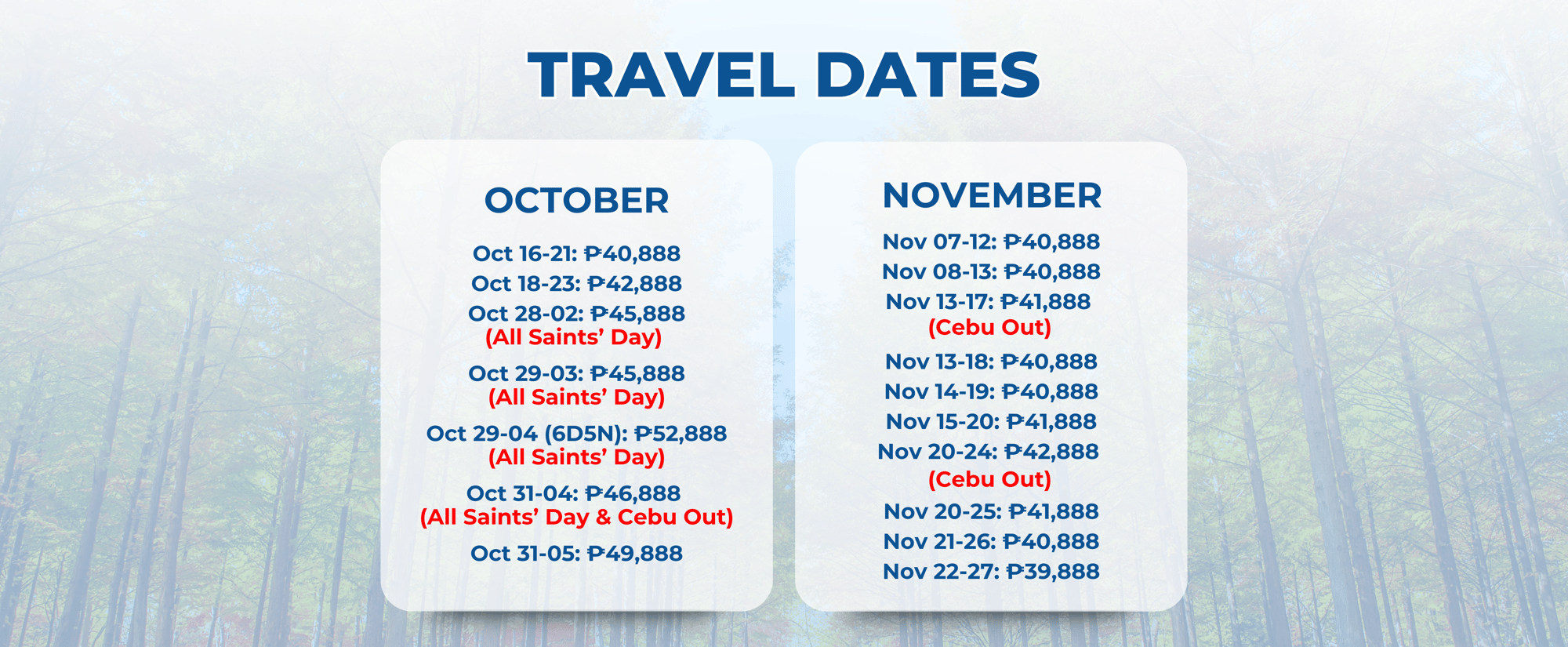 TRAVEL DATES

OCTOBER

Oct 16-21: ₱40,888
Oct 18-23: ₱42,888
Oct 28-02: ₱45,888
(All Saints' Day)
Oct 29-03: ₱45,888
(All Saints' Day)
Oct 29-04 (6D5N): ₱52,888
(All Saints' Day)
Oct 31-04: ₱46,888
(All Saints' Day & Cebu Out)
Oct 31-05: ₱49,888

NOVEMBER

Nov 07-12: ₱40,888
Nov 08-13: ₱40,888
Nov 13-17: ₱41,888
(Cebu Out)
Nov 13-18: ₱40,888
Nov 14-19: ₱40,888
Nov 15-20: ₱41,888
Nov 20-24: ₱42,888
(Cebu Out)
Nov 20-25: ₱41,888
Nov 21-26: ₱40,888
Nov 22-27: ₱39,888